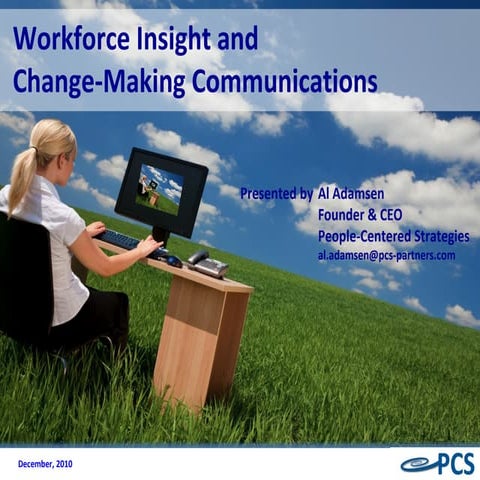 Workforce Insight and Change-Making Communications

Presented by Al Adamsen
Founder & CEO
People-Centered Strategies
al.adamsen@pcs-partners.com

December, 2010

PCS